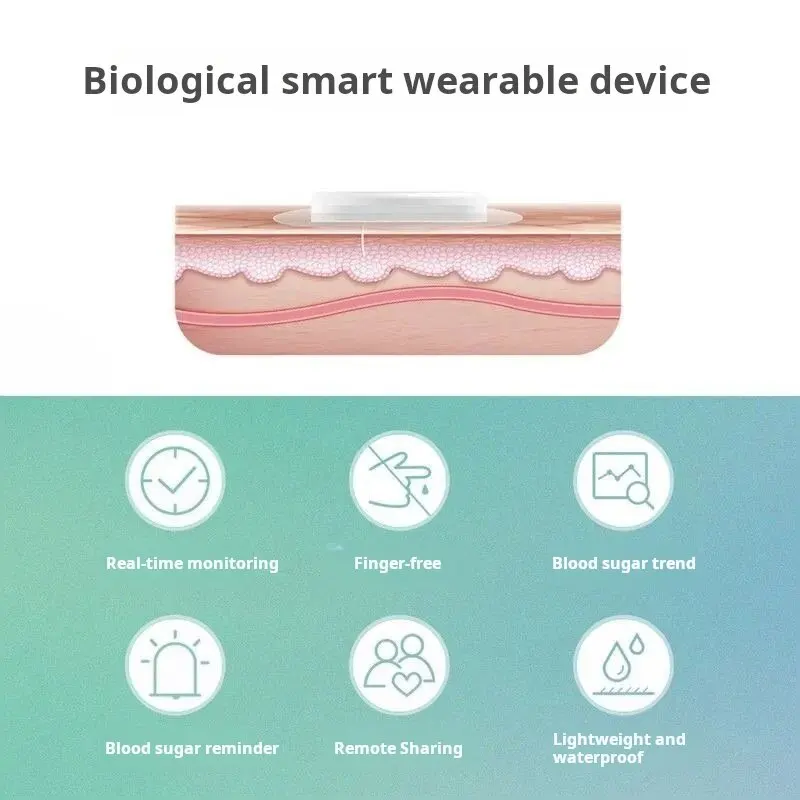 Biological smart wearable device

Real-time monitoring

Finger-free

Blood sugar trend

Blood sugar reminder

Remote Sharing

Lightweight and waterproof